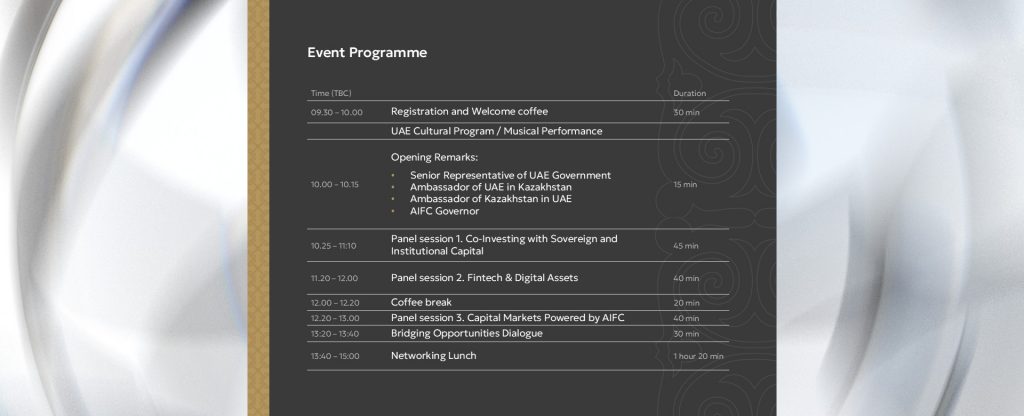 Event Programme

| Time (TBC) | | Duration |
|---|---|---|
| 09.30 – 10.00 | Registration and Welcome coffee | 30 min |
| | UAE Cultural Program / Musical Performance | |
| 10.00 – 10.15 | Opening Remarks: • Senior Representative of UAE Government • Ambassador of UAE in Kazakhstan • Ambassador of Kazakhstan in UAE • AIFC Governor | 15 min |
| 10.25 – 11:10 | Panel session 1. Co-Investing with Sovereign and Institutional Capital | 45 min |
| 11.20 – 12.00 | Panel session 2. Fintech & Digital Assets | 40 min |
| 12.00 – 12.20 | Coffee break | 20 min |
| 12.20 – 13.00 | Panel session 3. Capital Markets Powered by AIFC | 40 min |
| 13:20 – 13:40 | Bridging Opportunities Dialogue | 30 min |
| 13:40 – 15:00 | Networking Lunch | 1 hour 20 min |